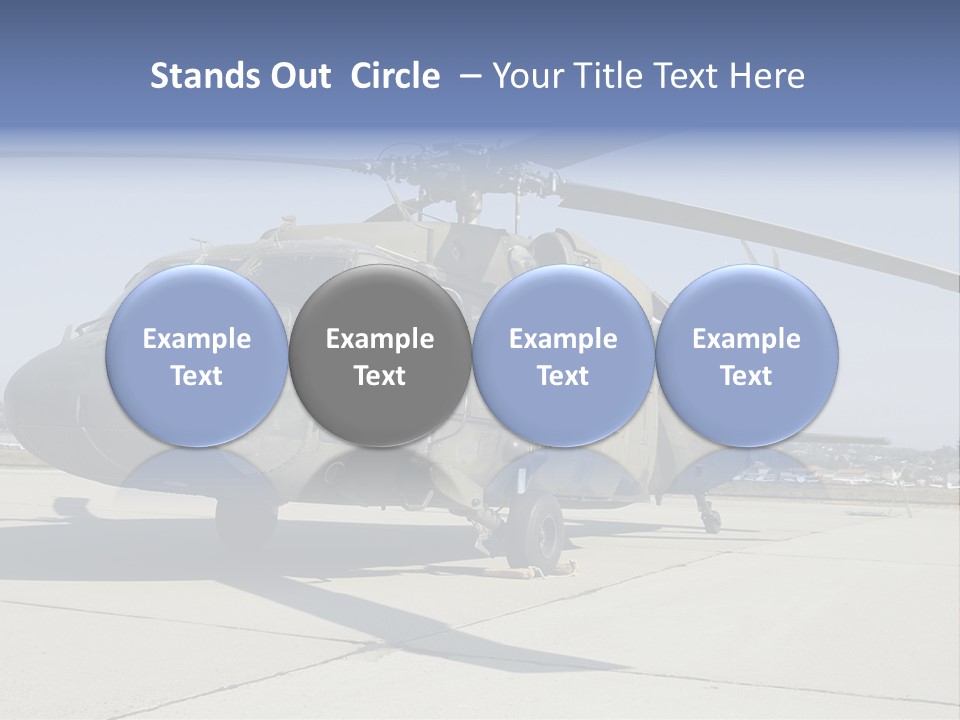 Stands Out Circle – Your Title Text Here

Example Text

Example Text

Example Text

Example Text